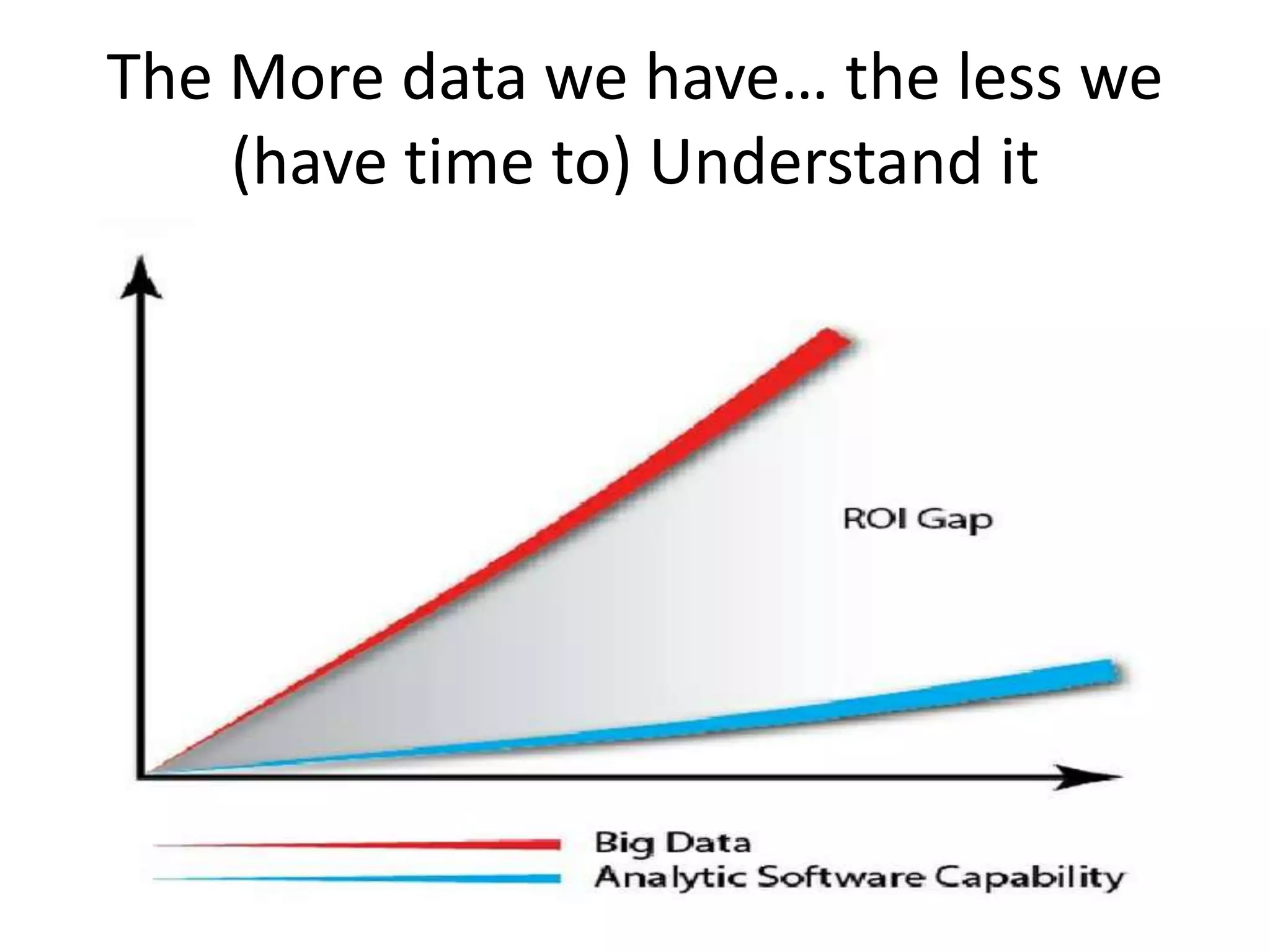 The More data we have… the less we (have time to) Understand it

ROI Gap

Big Data
Analytic Software Capability